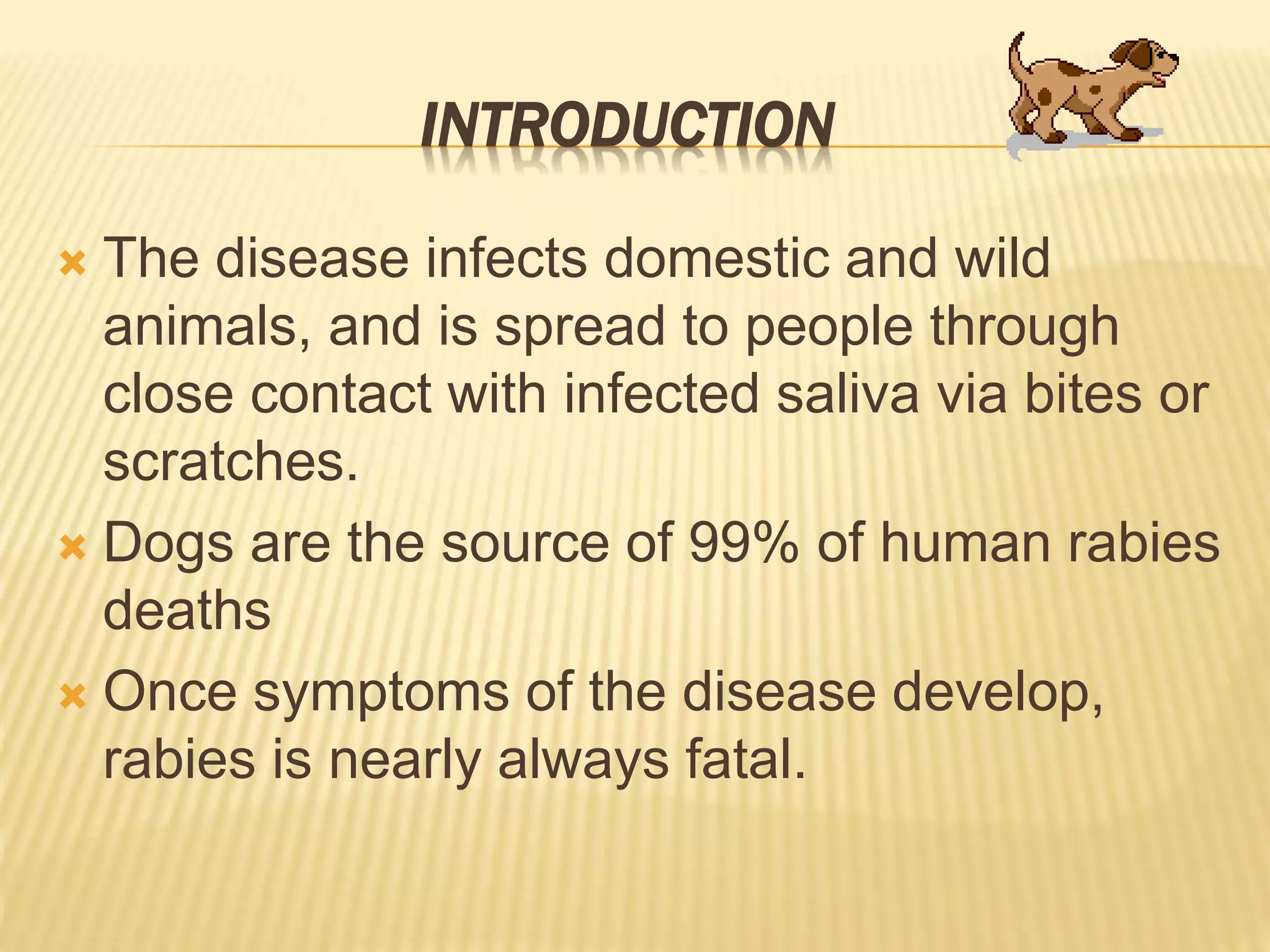 INTRODUCTION

The disease infects domestic and wild animals, and is spread to people through close contact with infected saliva via bites or scratches.

Dogs are the source of 99% of human rabies deaths

Once symptoms of the disease develop, rabies is nearly always fatal.